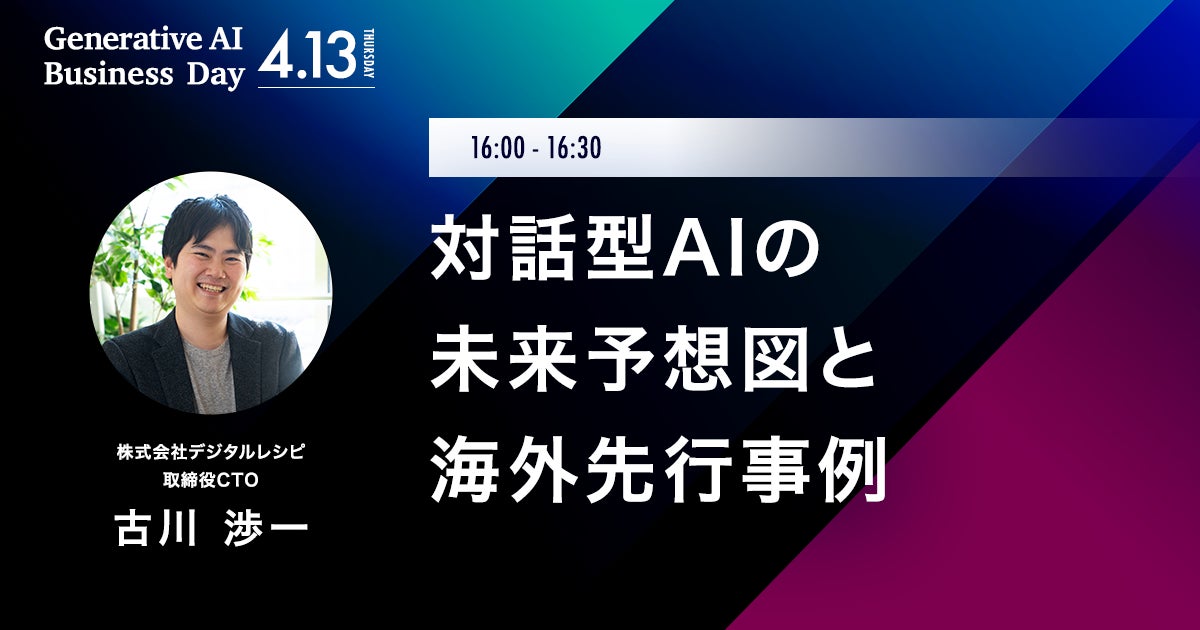 Generative AI Business Day 4.13 THURSDAY

16:00 - 16:30

対話型AIの
未来予想図と
海外先行事例

株式会社デジタルレシピ
取締役CTO
古川 渉一